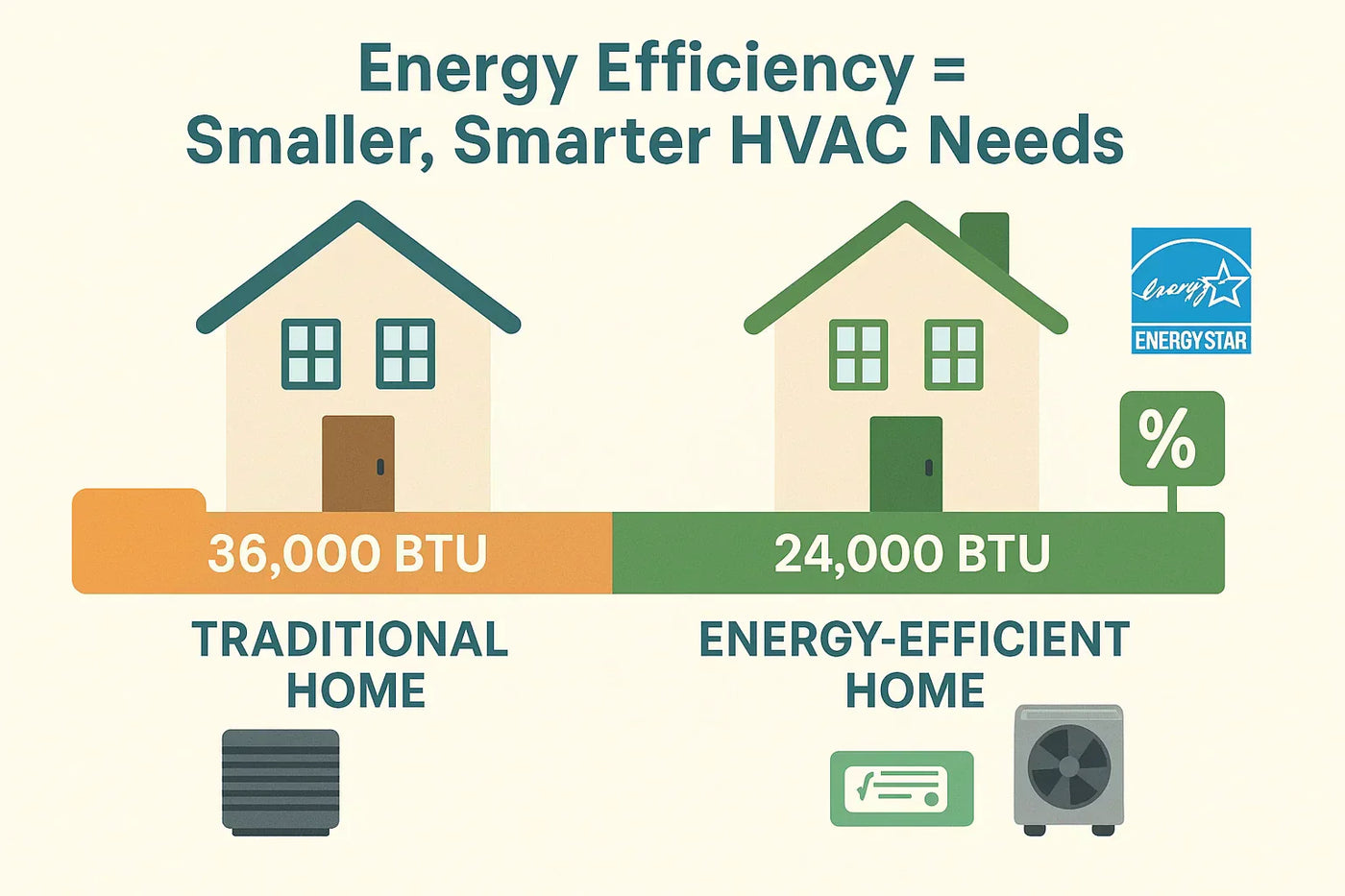 Energy Efficiency =
Smaller, Smarter HVAC Needs

energy

ENERGY STAR

%

36,000 BTU

24,000 BTU

TRADITIONAL HOME

ENERGY-EFFICIENT HOME